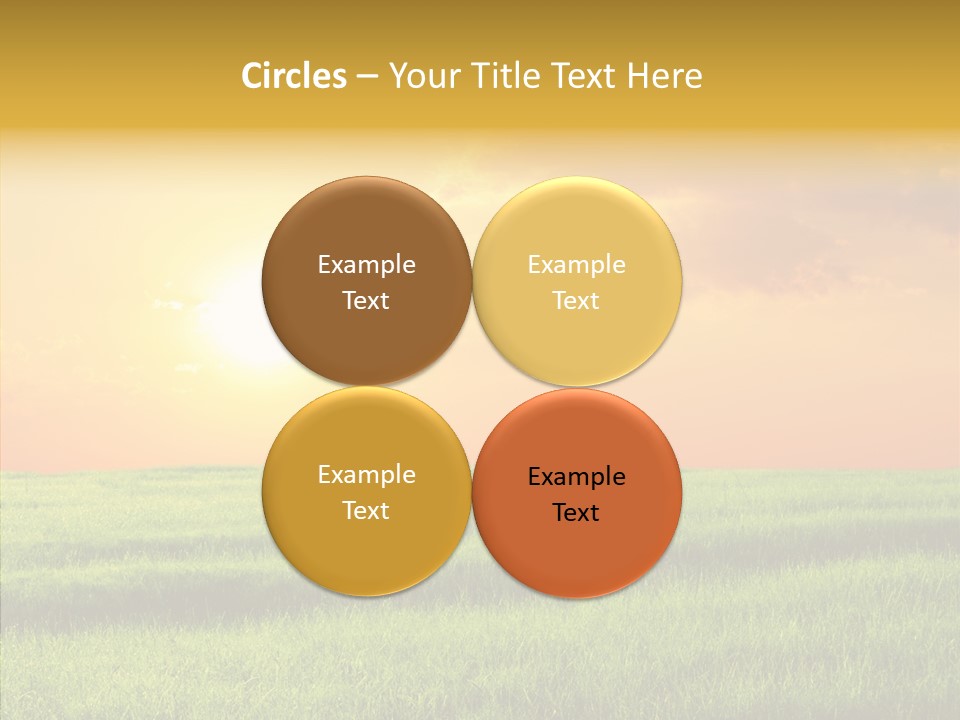 Circles – Your Title Text Here

Example Text

Example Text

Example Text

Example Text